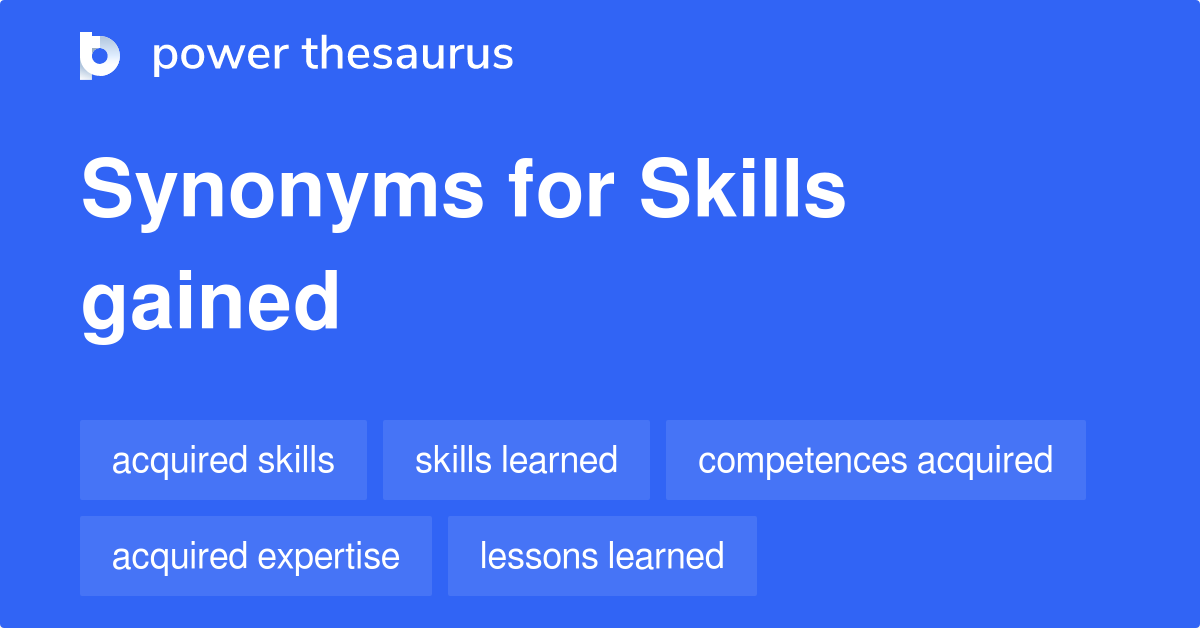 power thesaurus

Synonyms for Skills gained

acquired skills
skills learned
competences acquired
acquired expertise
lessons learned